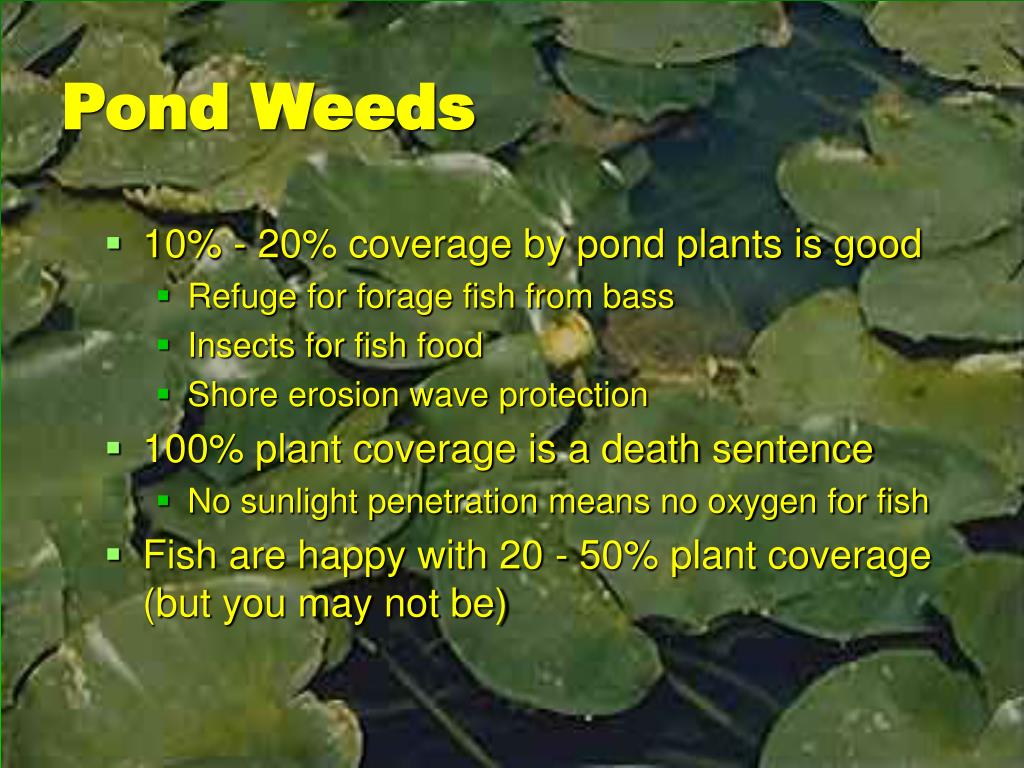 Pond Weeds

- 10% - 20% coverage by pond plants is good
  - Refuge for forage fish from bass
  - Insects for fish food
  - Shore erosion wave protection
- 100% plant coverage is a death sentence
  - No sunlight penetration means no oxygen for fish
- Fish are happy with 20 - 50% plant coverage (but you may not be)